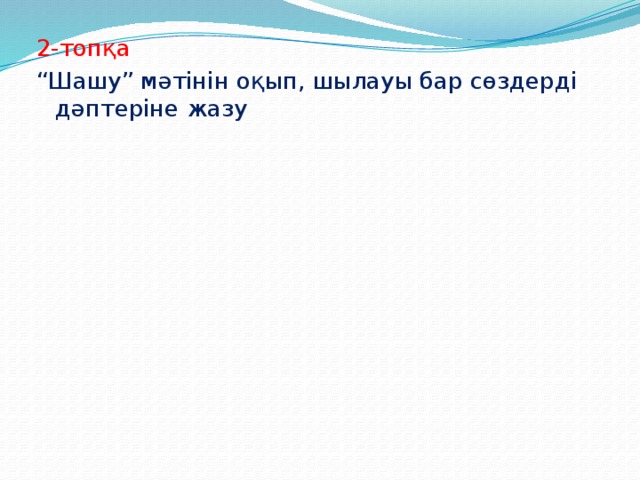 2-топқа
“Шашу” мәтінін оқып, шылауы бар сөздерді дәптеріне жазу